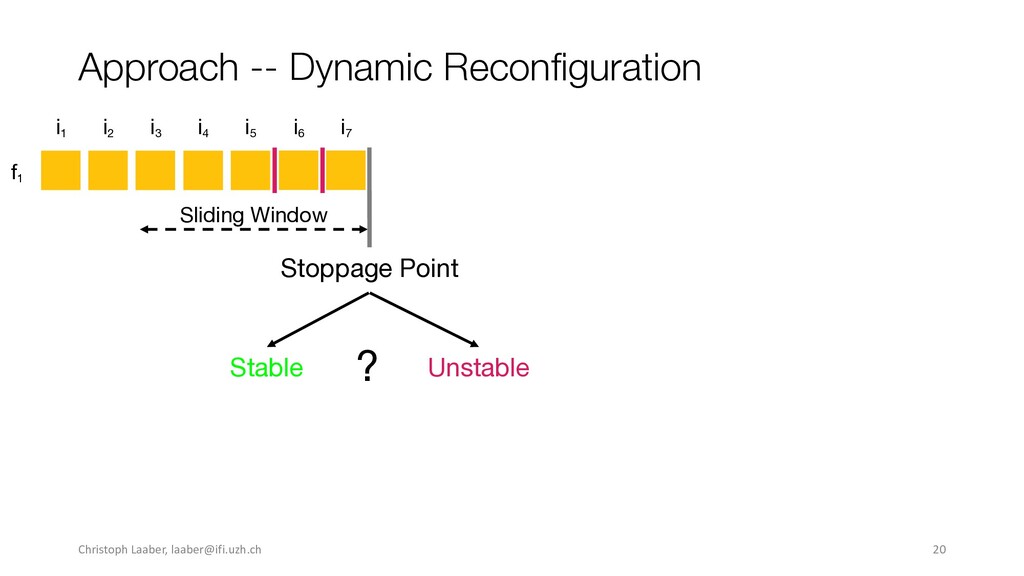 Approach -- Dynamic Reconfiguration

$i_1$ $i_2$ $i_3$ $i_4$ $i_5$ $i_6$ $i_7$

$f_1$

Sliding Window

Stoppage Point

Stable ? Unstable

Christoph Laaber, laaber@ifi.uzh.ch

20